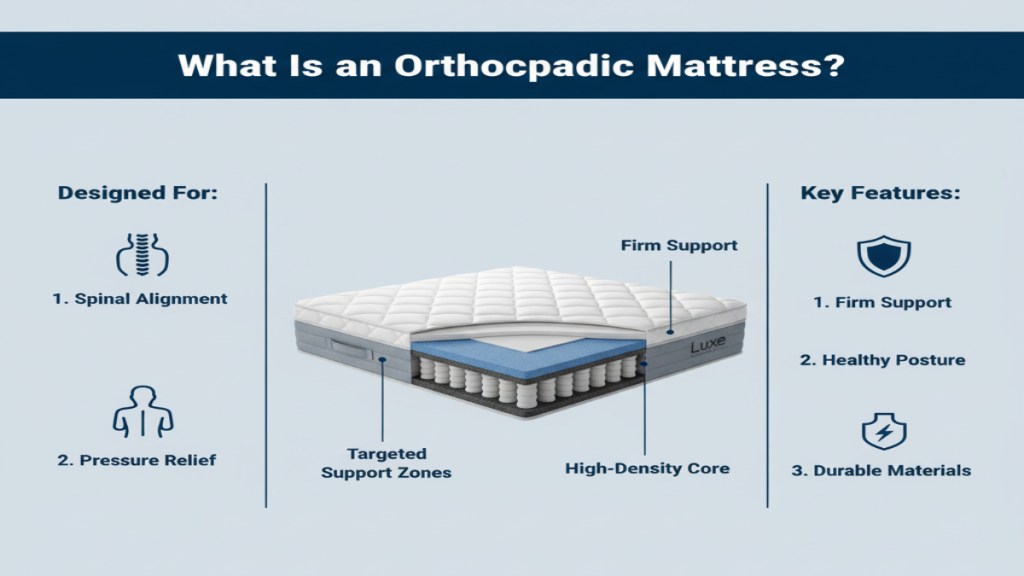 What Is an Orthocpadic Mattress?

Designed For:

1. Spinal Alignment

2. Pressure Relief

Firm Support

Luxe

Targeted Support Zones

High-Density Core

Key Features:

1. Firm Support

2. Healthy Posture

3. Durable Materials